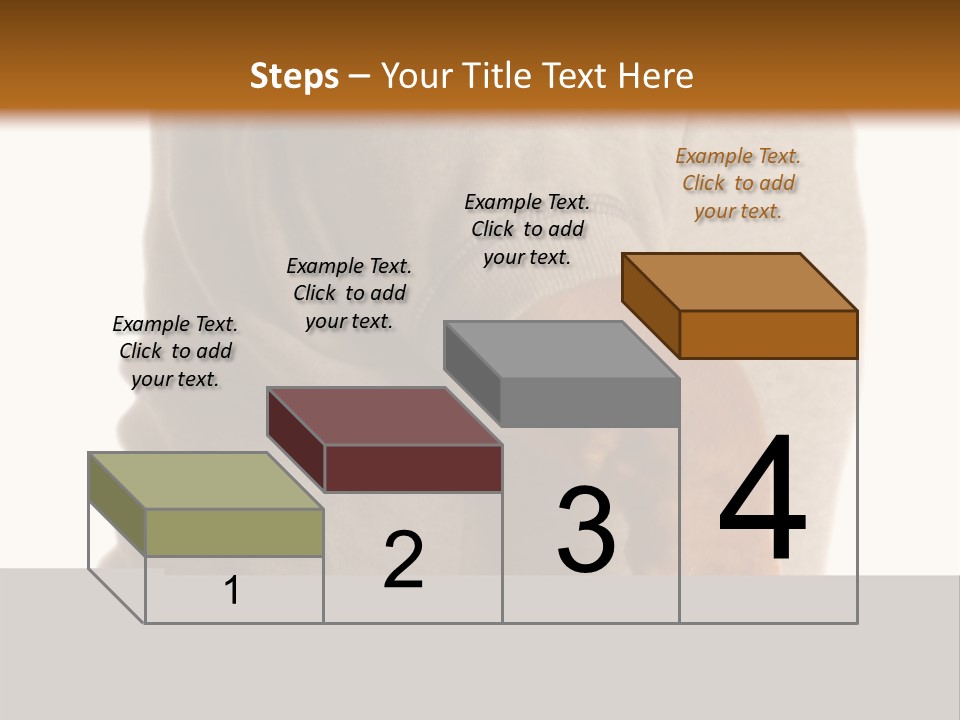 Steps – Your Title Text Here

Example Text. Click to add your text.

Example Text. Click to add your text.

Example Text. Click to add your text.

Example Text. Click to add your text.

1

2

3

4